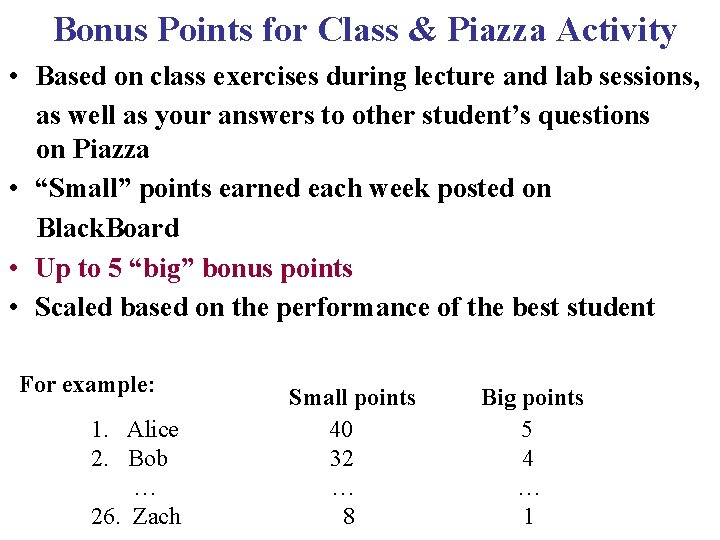 Bonus Points for Class & Piazza Activity

• Based on class exercises during lecture and lab sessions, as well as your answers to other student’s questions on Piazza
• “Small” points earned each week posted on BlackBoard
• Up to 5 “big” bonus points
• Scaled based on the performance of the best student

For example:

| | Small points | Big points |
|---|---|---|
| 1. Alice | 40 | 5 |
| 2. Bob | 32 | 4 |
| … | … | … |
| 26. Zach | 8 | 1 |